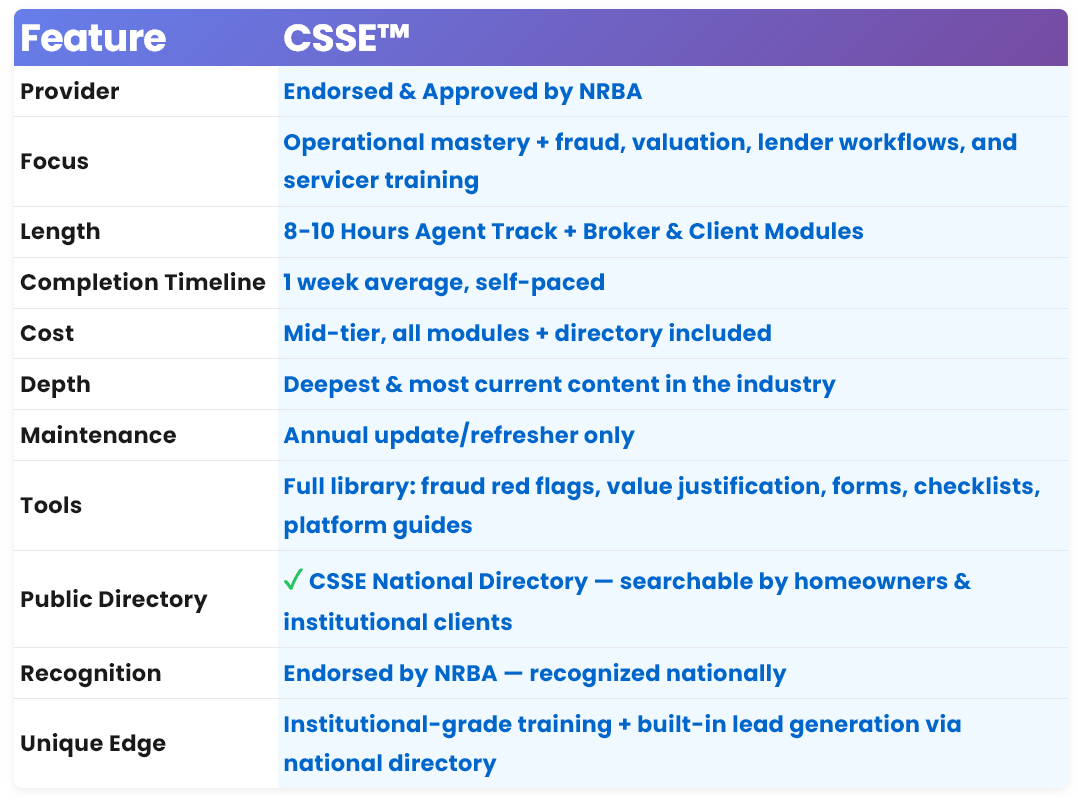 | Feature | CSSE™ |
|---|---|
| Provider | Endorsed & Approved by NRBA |
| Focus | Operational mastery + fraud, valuation, lender workflows, and servicer training |
| Length | 8-10 Hours Agent Track + Broker & Client Modules |
| Completion Timeline | 1 week average, self-paced |
| Cost | Mid-tier, all modules + directory included |
| Depth | Deepest & most current content in the industry |
| Maintenance | Annual update/refresher only |
| Tools | Full library: fraud red flags, value justification, forms, checklists, platform guides |
| Public Directory | ✓ CSSE National Directory — searchable by homeowners & institutional clients |
| Recognition | Endorsed by NRBA — recognized nationally |
| Unique Edge | Institutional-grade training + built-in lead generation via national directory |